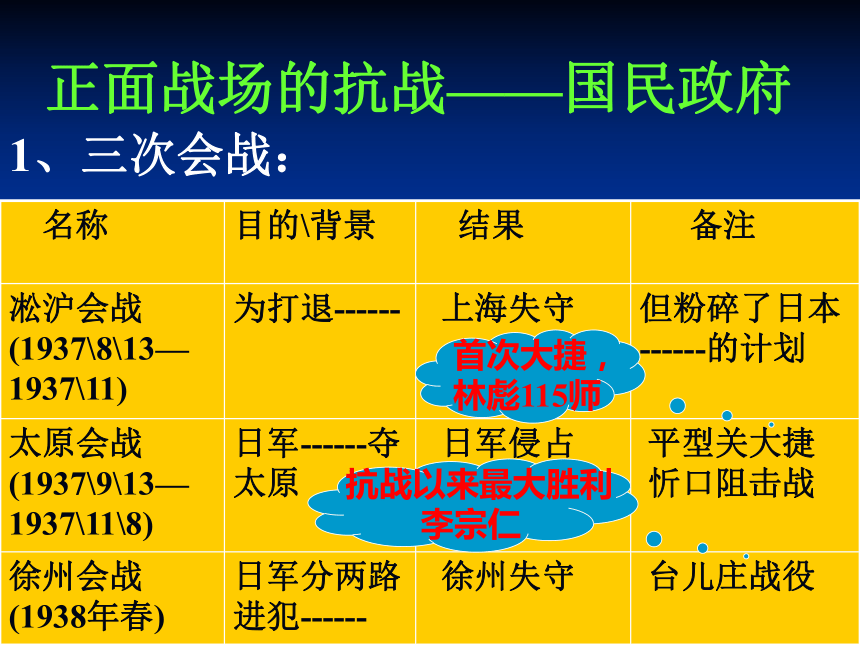 正面战场的抗战——国民政府

1、三次会战：

| 名称 | 目的\背景 | 结果 | 备注 |
|---|---|---|---|
| 淞沪会战 (1937\8\13—1937\11) | 为打退------ | 上海失守 | 但粉碎了日本------的计划 |
| 太原会战 (1937\9\13—1937\11\8) | 日军------夺太原 | 日军侵占 | 平型关大捷 忻口阻击战 |
| 徐州会战 (1938年春) | 日军分两路进犯------ | 徐州失守 | 台儿庄战役 |

首次大捷，林彪115师

抗战以来最大胜利 李宗仁